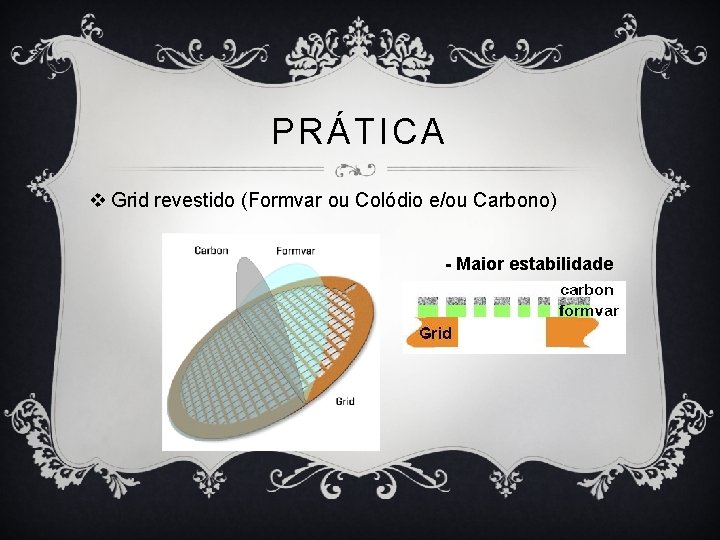 PRÁTICA

❖ Grid revestido (Formvar ou Colódio e/ou Carbono)

Carbon
Formvar
Grid

- Maior estabilidade

carbon
formvar
Grid